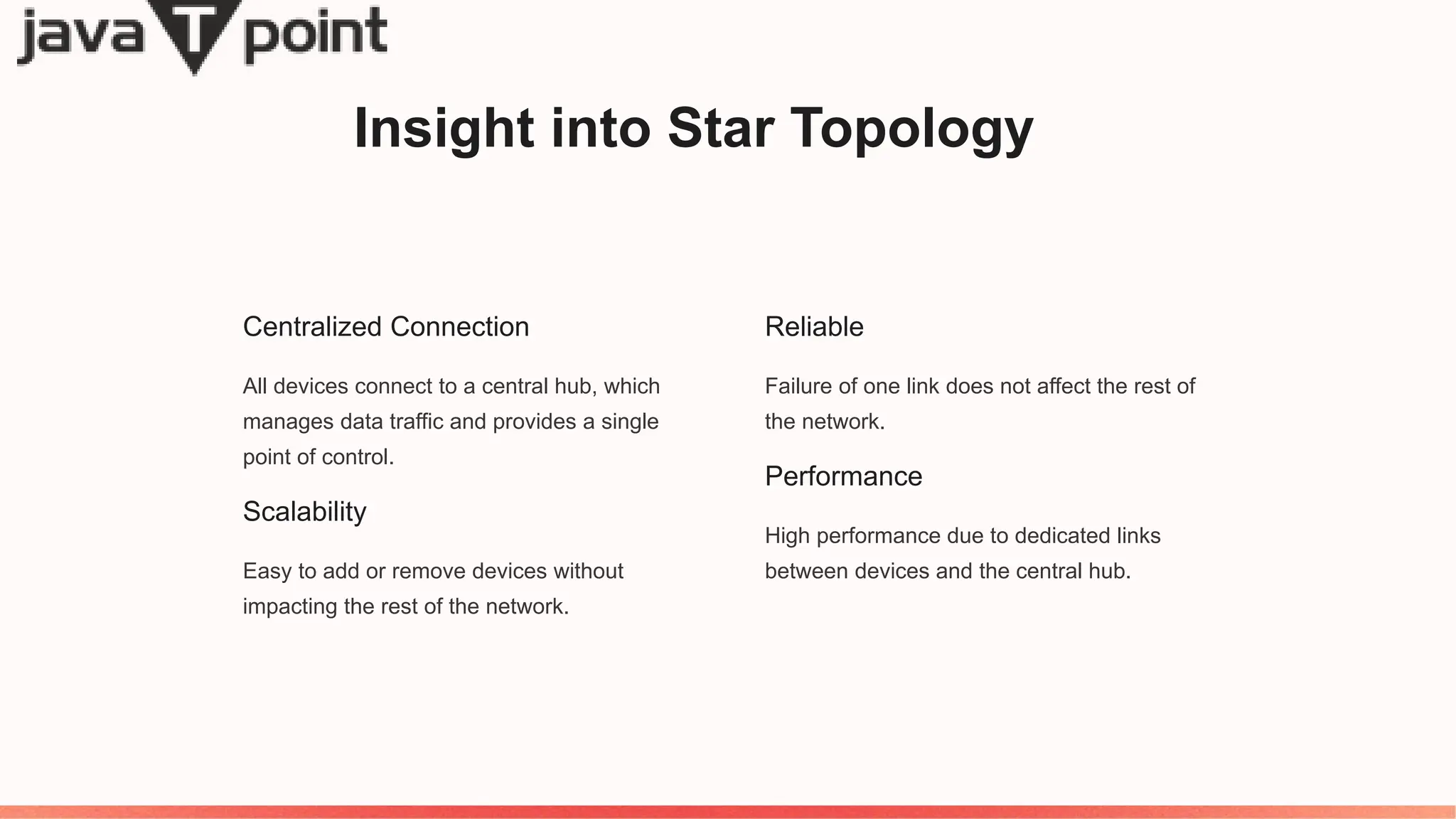 java T point

Insight into Star Topology

Centralized Connection

All devices connect to a central hub, which manages data traffic and provides a single point of control.

Scalability

Easy to add or remove devices without impacting the rest of the network.

Reliable

Failure of one link does not affect the rest of the network.

Performance

High performance due to dedicated links between devices and the central hub.